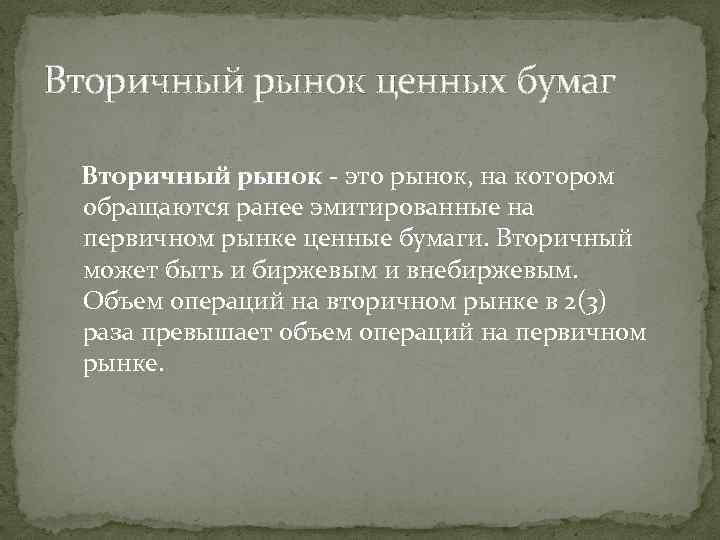 Вторичный рынок ценных бумаг

Вторичный рынок - это рынок, на котором обращаются ранее эмитированные на первичном рынке ценные бумаги. Вторичный может быть и биржевым и внебиржевым. Объем операций на вторичном рынке в 2(3) раза превышает объем операций на первичном рынке.